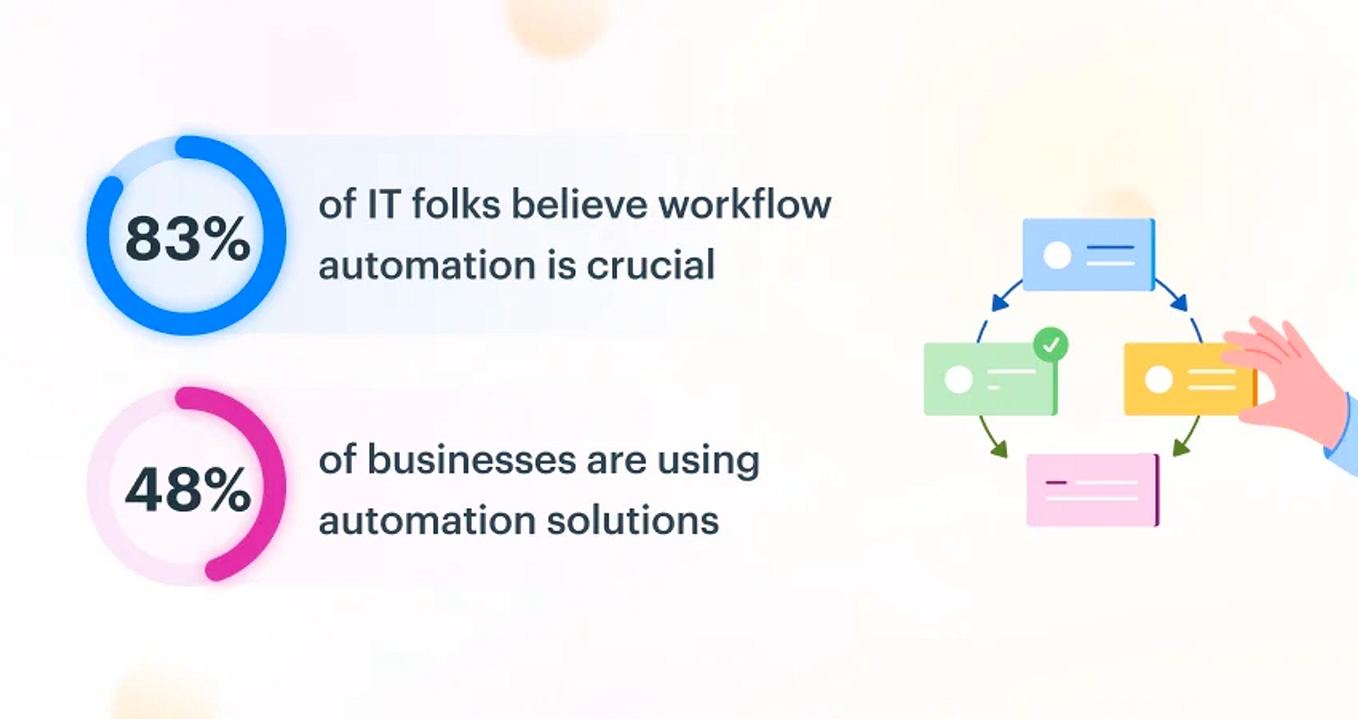 83%

of IT folks believe workflow automation is crucial

48%

of businesses are using automation solutions